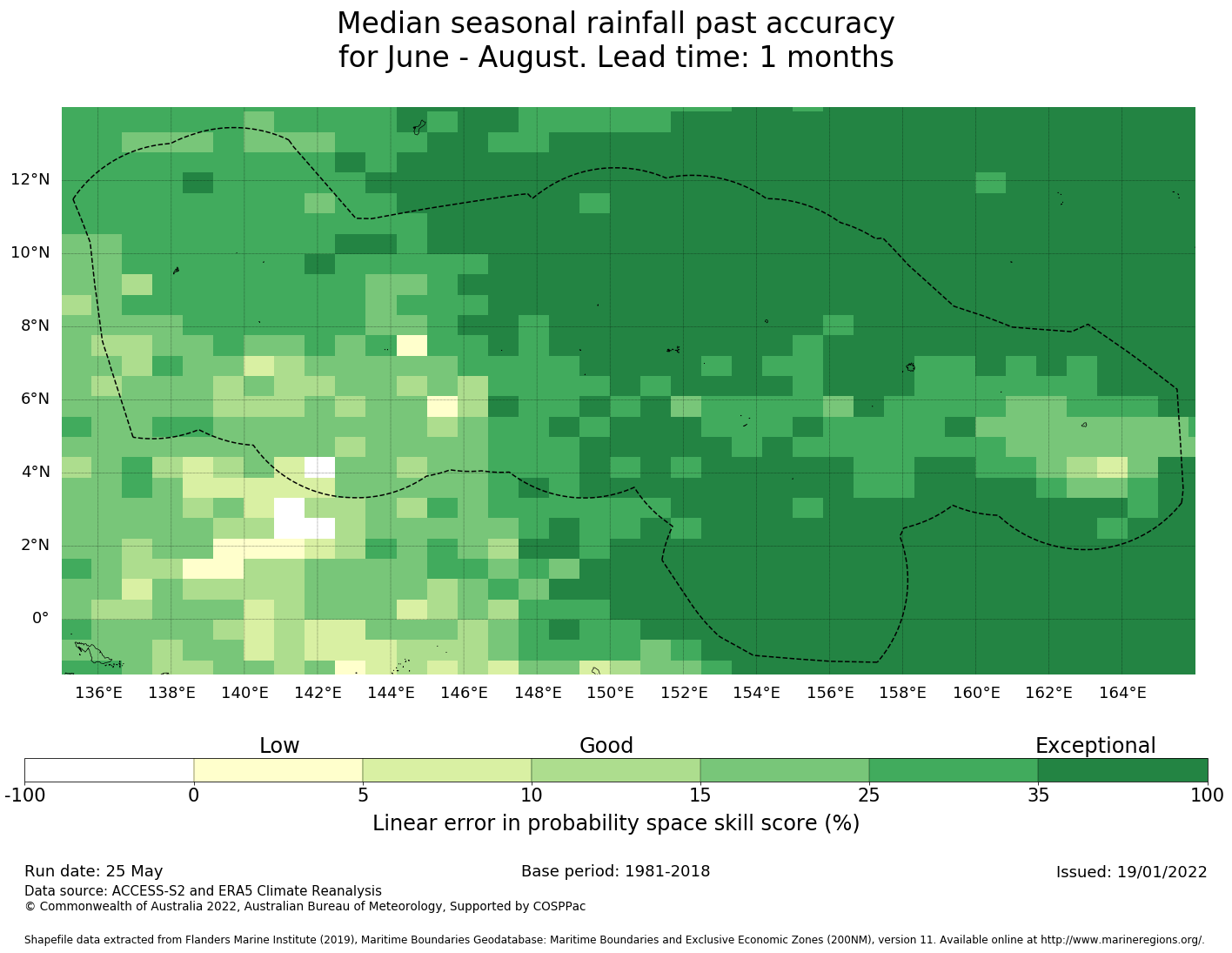 Median seasonal rainfall past accuracy
for June - August. Lead time: 1 months

12°N
10°N
8°N
6°N
4°N
2°N
0°

136°E 138°E 140°E 142°E 144°E 146°E 148°E 150°E 152°E 154°E 156°E 158°E 160°E 162°E 164°E

Low
Good
Exceptional

-100 0 5 10 15 25 35 100

Linear error in probability space skill score (%)

Run date: 25 May
Base period: 1981-2018
Issued: 19/01/2022

Data source: ACCESS-S2 and ERA5 Climate Reanalysis
© Commonwealth of Australia 2022, Australian Bureau of Meteorology, Supported by COSPPac

Shapefile data extracted from Flanders Marine Institute (2019), Maritime Boundaries Geodatabase: Maritime Boundaries and Exclusive Economic Zones (200NM), version 11. Available online at http://www.marineregions.org/.